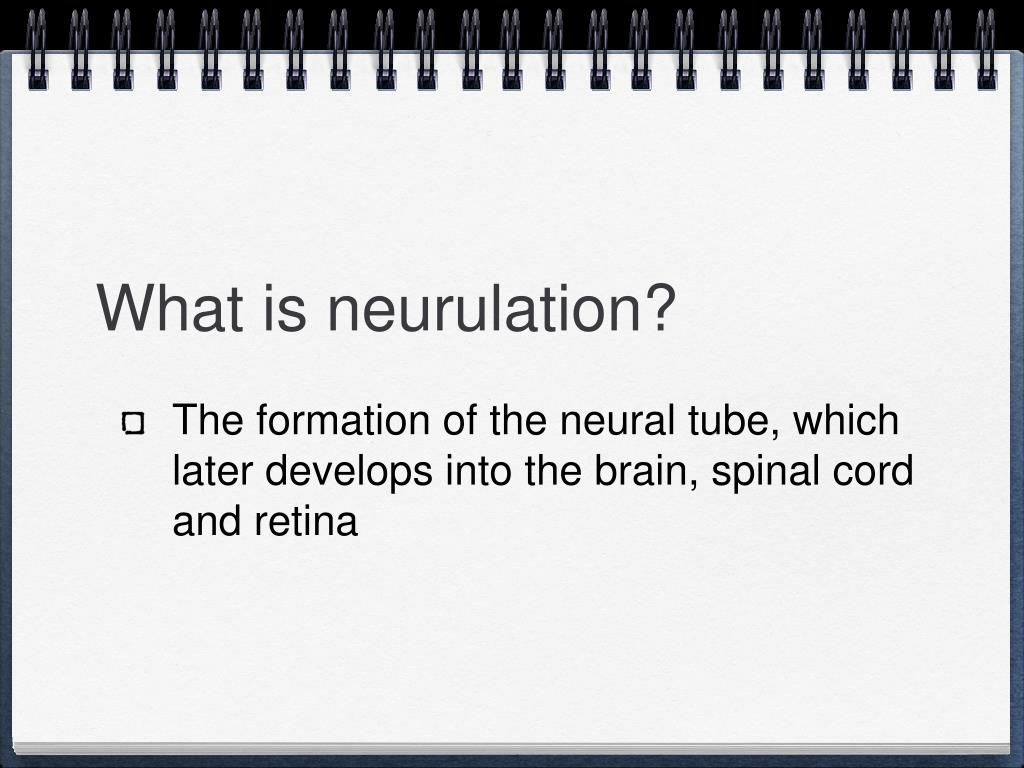 What is neurulation?

The formation of the neural tube, which later develops into the brain, spinal cord and retina